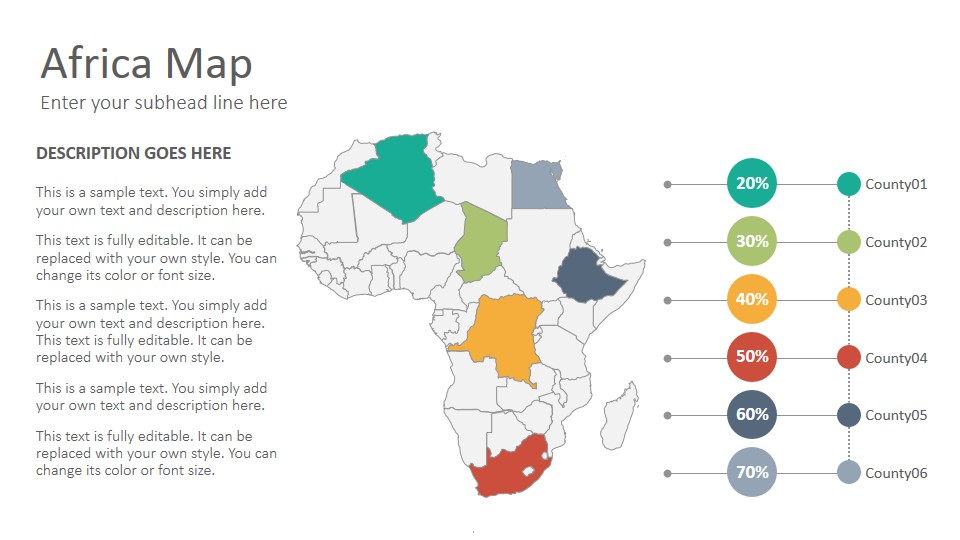 Africa Map
Enter your subhead line here

DESCRIPTION GOES HERE

This is a sample text. You simply add your own text and description here.

This text is fully editable. It can be replaced with your own style. You can change its color or font size.

This is a sample text. You simply add your own text and description here. This text is fully editable. It can be replaced with your own style.

This is a sample text. You simply add your own text and description here.

This text is fully editable. It can be replaced with your own style. You can change its color or font size.

20% County01
30% County02
40% County03
50% County04
60% County05
70% County06